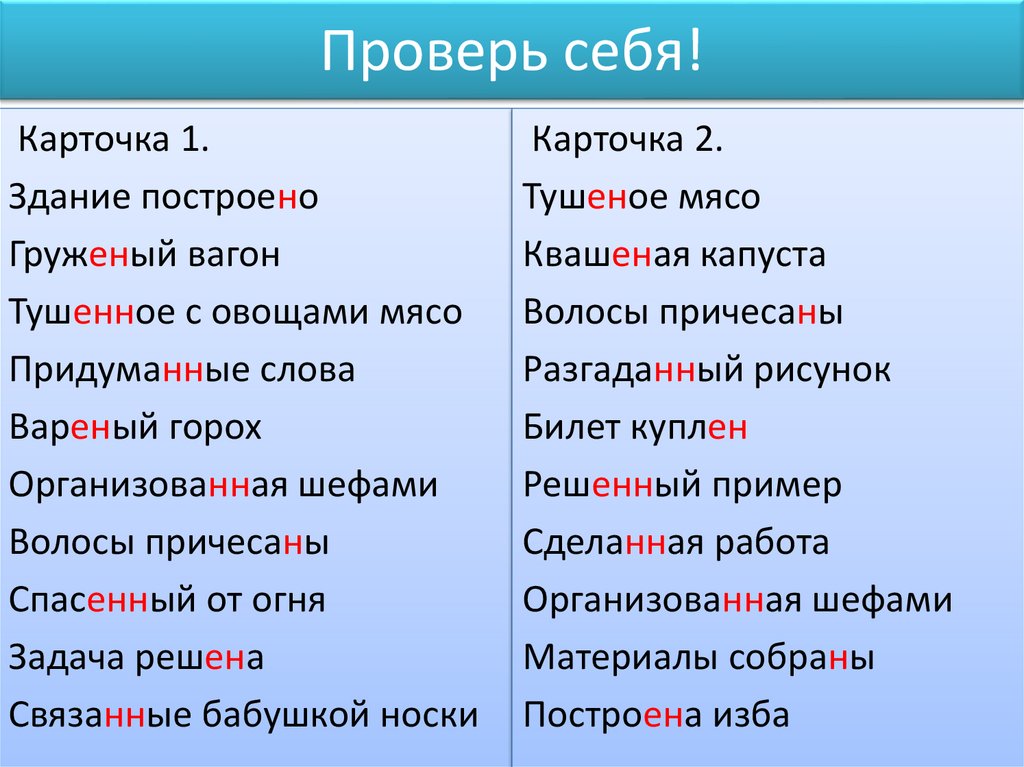 Проверь себя!

Карточка 1.
Здание построено
Груженый вагон
Тушенное с овощами мясо
Придуманные слова
Вареный горох
Организованная шефами
Волосы причесаны
Спасенный от огня
Задача решена
Связанные бабушкой носки

Карточка 2.
Тушеное мясо
Квашеная капуста
Волосы причесаны
Разгаданный рисунок
Билет куплен
Решенный пример
Сделанная работа
Организованная шефами
Материалы собраны
Построена изба